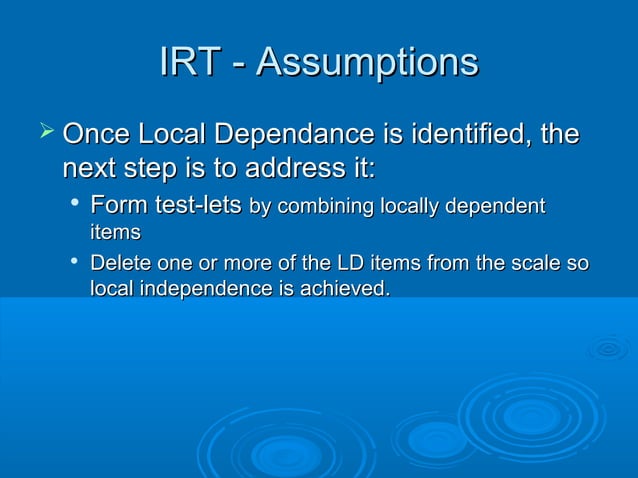 IRT - Assumptions

➢ Once Local Dependance is identified, the next step is to address it:

• Form test-lets by combining locally dependent items

• Delete one or more of the LD items from the scale so local independence is achieved.